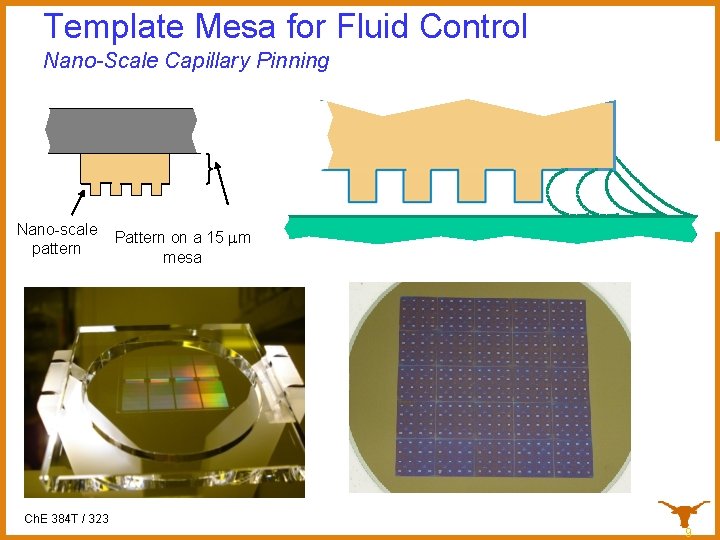 Template Mesa for Fluid Control

Nano-Scale Capillary Pinning

Nano-scale pattern

Pattern on a 15 $\mu$m mesa

ChE 384T / 323

9